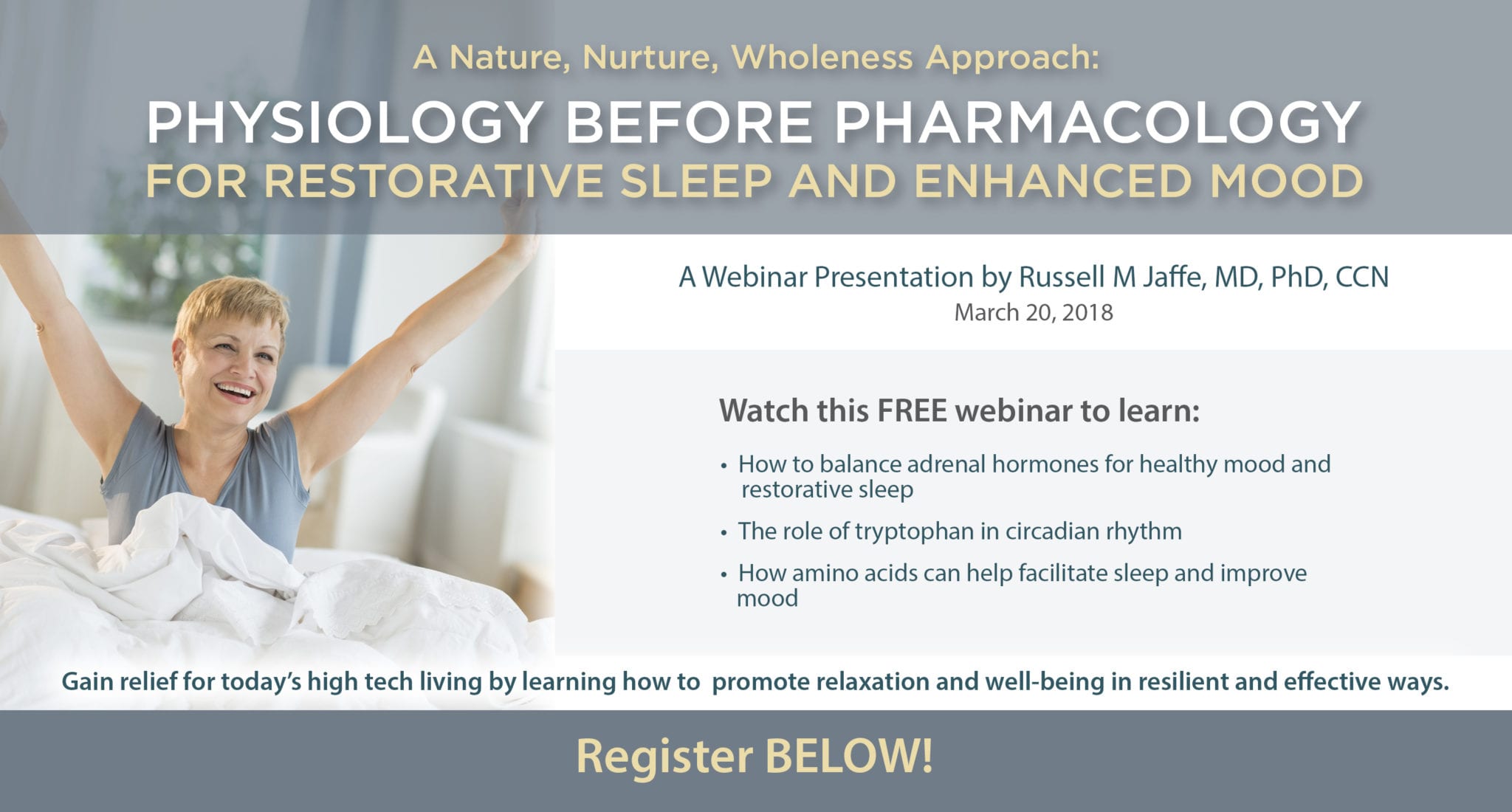 A Nature, Nurture, Wholeness Approach:

PHYSIOLOGY BEFORE PHARMACOLOGY
FOR RESTORATIVE SLEEP AND ENHANCED MOOD

A Webinar Presentation by Russell M Jaffe, MD, PhD, CCN
March 20, 2018

Watch this FREE webinar to learn:

• How to balance adrenal hormones for healthy mood and restorative sleep
• The role of tryptophan in circadian rhythm
• How amino acids can help facilitate sleep and improve mood

Gain relief for today's high tech living by learning how to promote relaxation and well-being in resilient and effective ways.

Register BELOW!